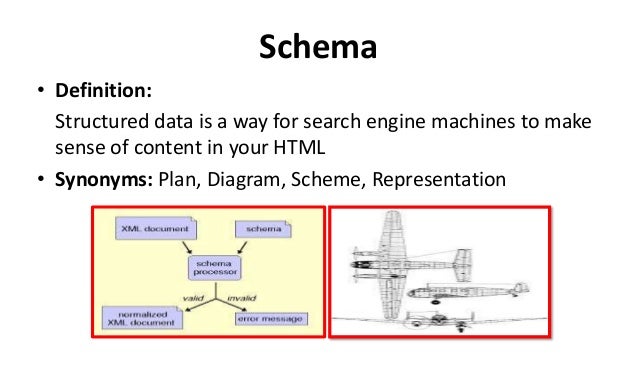 Schema

• Definition:

Structured data is a way for search engine machines to make sense of content in your HTML

• Synonyms: Plan, Diagram, Scheme, Representation

XML document

schema

schema processor

valid

invalid

normalized XML document

error message